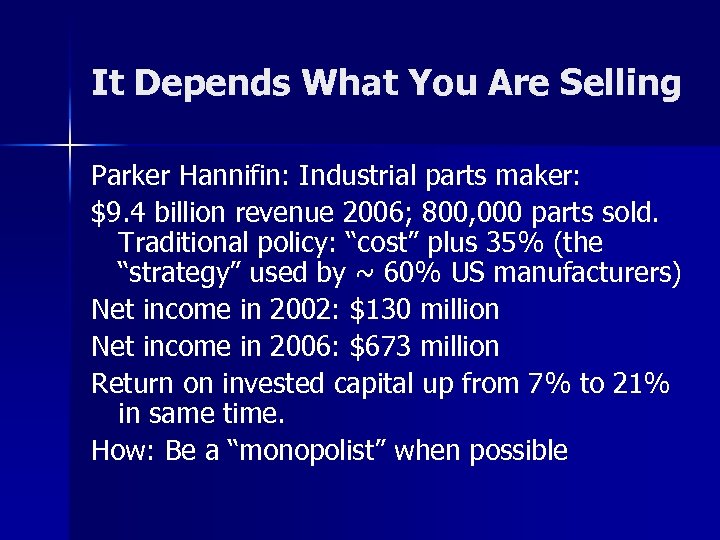 It Depends What You Are Selling

Parker Hannifin: Industrial parts maker:

\$9.4 billion revenue 2006; 800,000 parts sold. Traditional policy: “cost” plus 35% (the “strategy” used by ~ 60% US manufacturers)

Net income in 2002: \$130 million

Net income in 2006: \$673 million

Return on invested capital up from 7% to 21% in same time.

How: Be a “monopolist” when possible